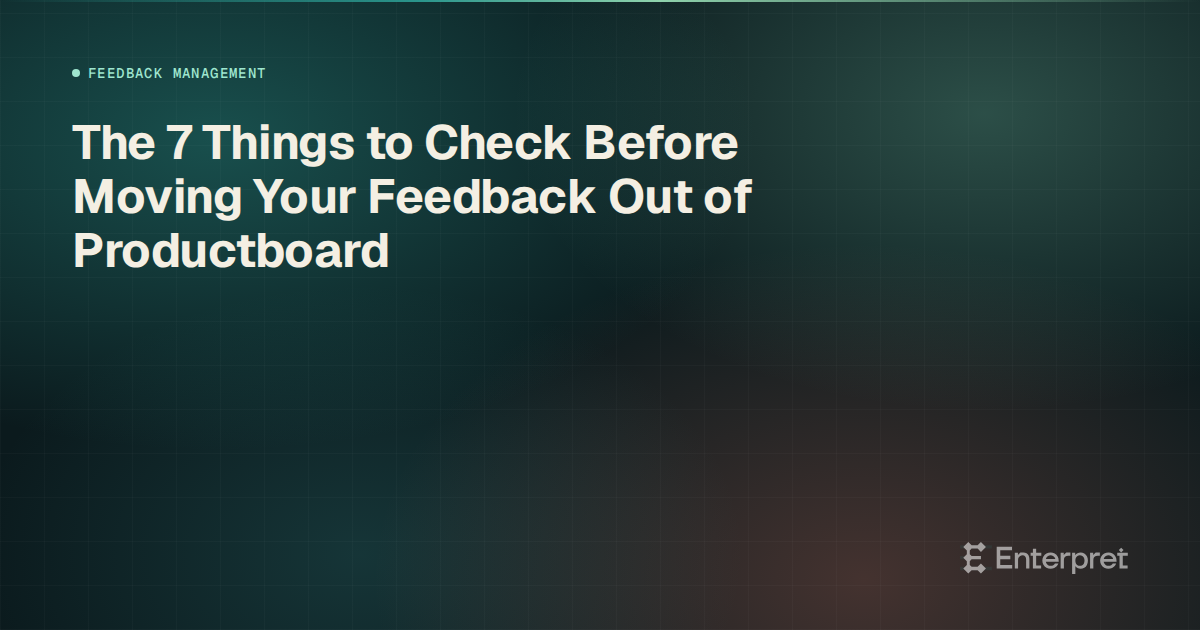 FEEDBACK MANAGEMENT

The 7 Things to Check Before Moving Your Feedback Out of Productboard

Enterpret